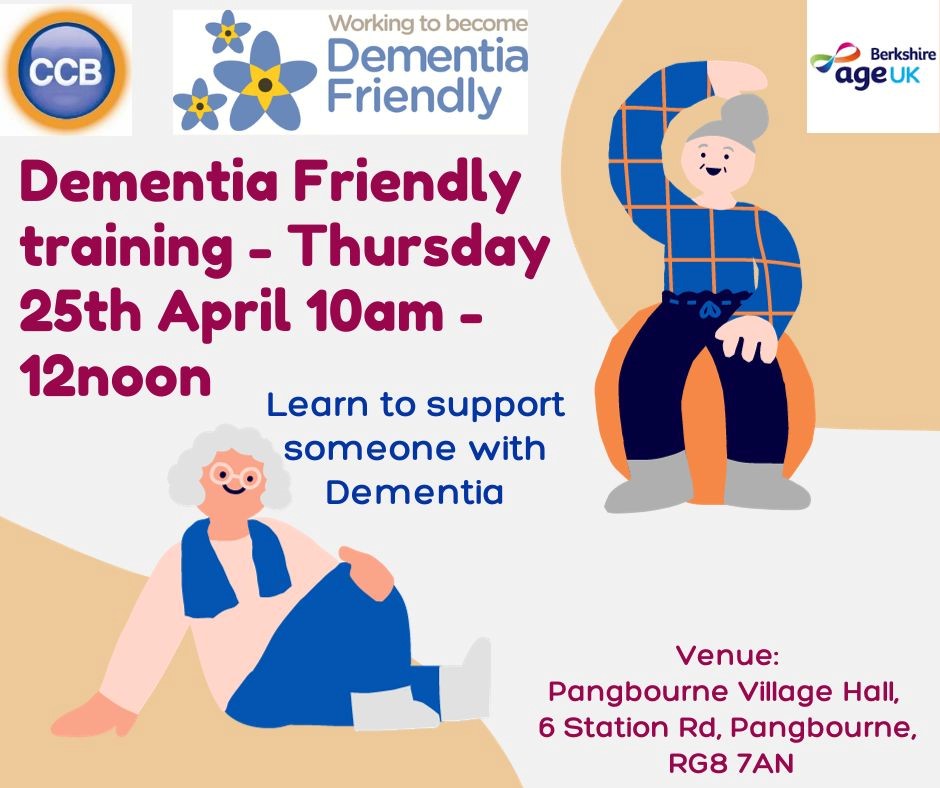 CCB

Working to become Dementia Friendly

Berkshire age UK

Dementia Friendly training - Thursday 25th April 10am - 12noon

Learn to support someone with Dementia

Venue:
Pangbourne Village Hall,
6 Station Rd, Pangbourne,
RG8 7AN